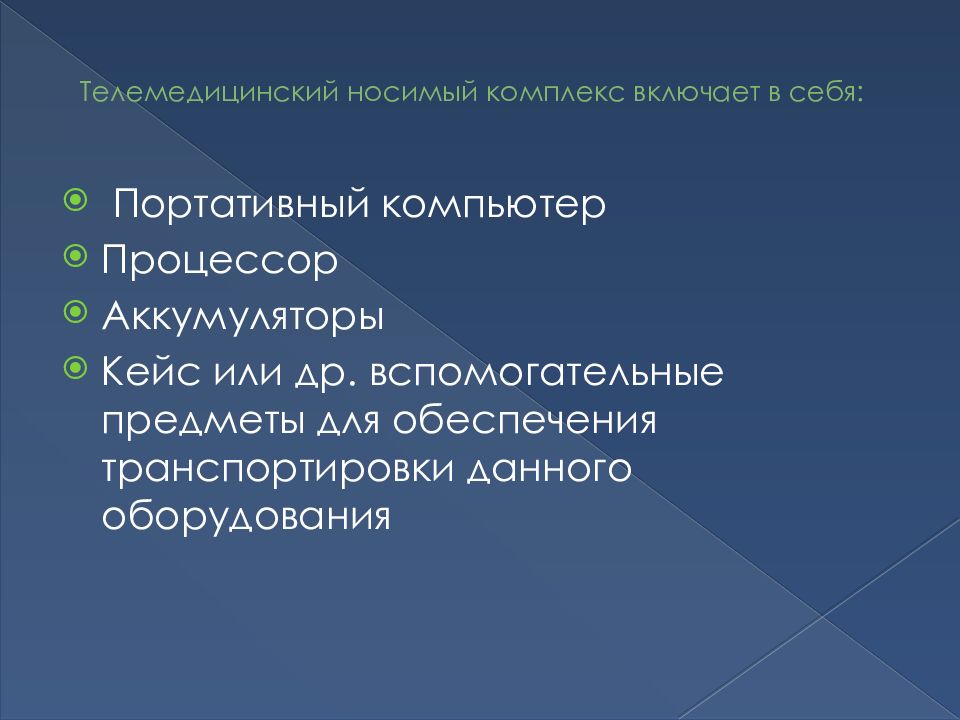 Телемедицинский носимый комплекс включает в себя:

Портативный компьютер
Процессор
Аккумуляторы
Кейс или др. вспомогательные предметы для обеспечения транспортировки данного оборудования